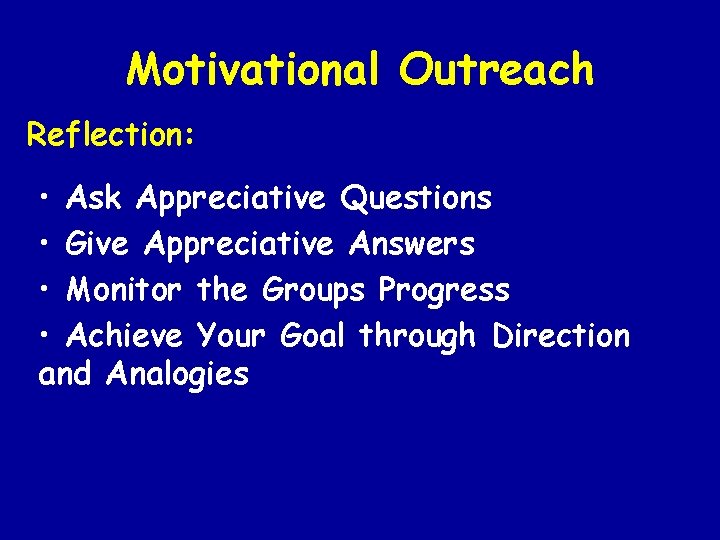 Motivational Outreach

Reflection:

• Ask Appreciative Questions
• Give Appreciative Answers
• Monitor the Groups Progress
• Achieve Your Goal through Direction and Analogies